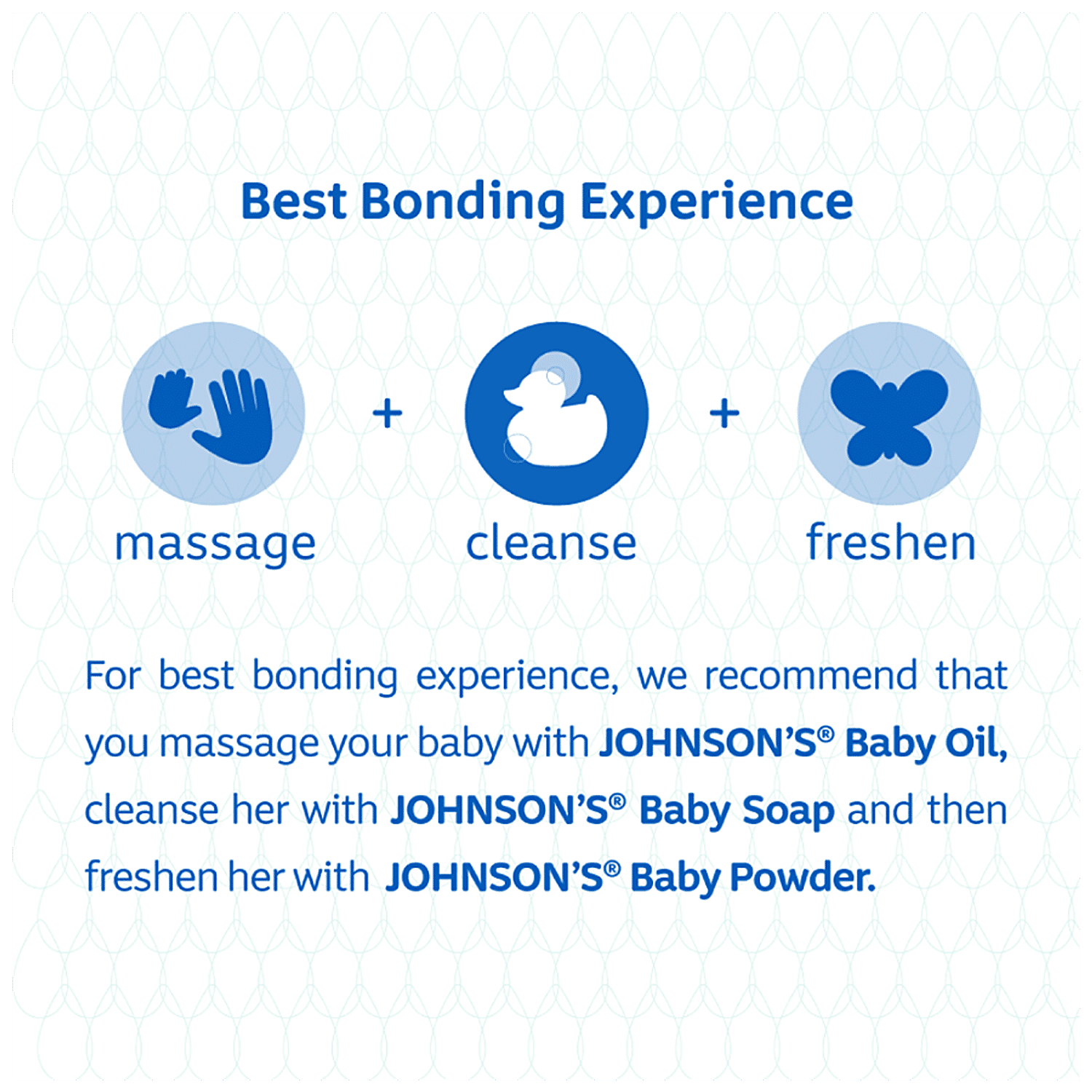 Best Bonding Experience

massage + cleanse + freshen

For best bonding experience, we recommend that you massage your baby with JOHNSON'S® Baby Oil, cleanse her with JOHNSON'S® Baby Soap and then freshen her with JOHNSON'S® Baby Powder.